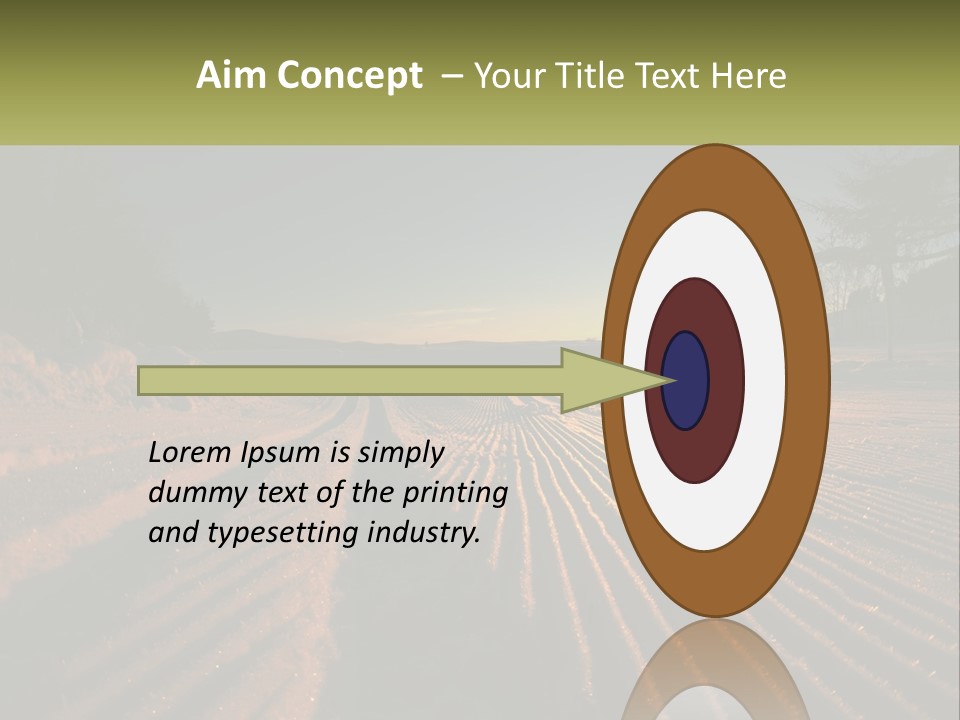 Aim Concept – Your Title Text Here

Lorem Ipsum is simply dummy text of the printing and typesetting industry.